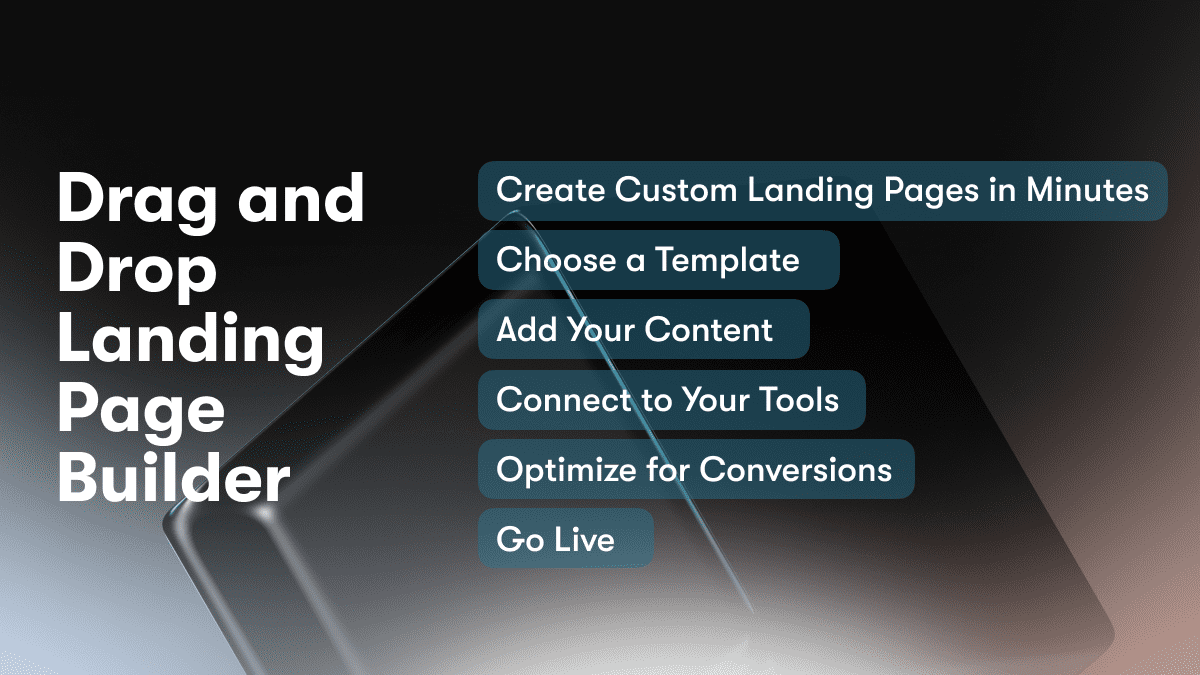 Drag and Drop Landing Page Builder

Create Custom Landing Pages in Minutes

Choose a Template

Add Your Content

Connect to Your Tools

Optimize for Conversions

Go Live